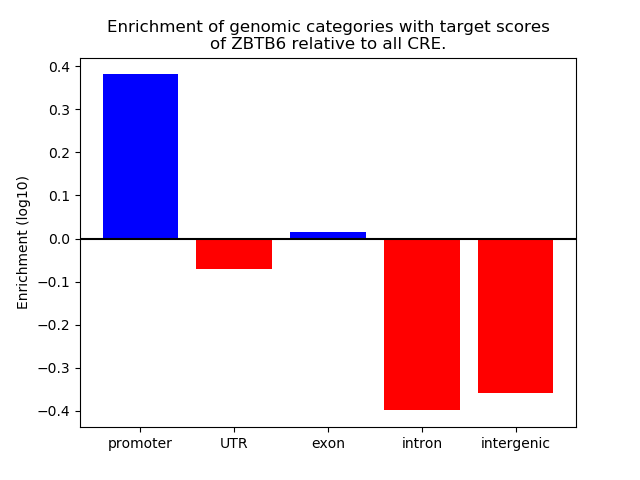 Enrichment of genomic categories with target scores of ZBTB6 relative to all CRE.

Enrichment (log10)

0.4
0.3
0.2
0.1
0.0
−0.1
−0.2
−0.3
−0.4

promoter
UTR
exon
intron
intergenic